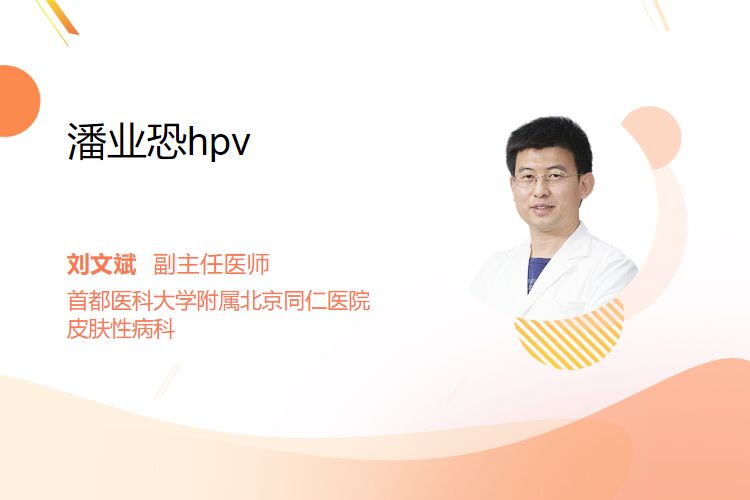 潘业恐hpv

刘文斌 副主任医师
首都医科大学附属北京同仁医院
皮肤性病科